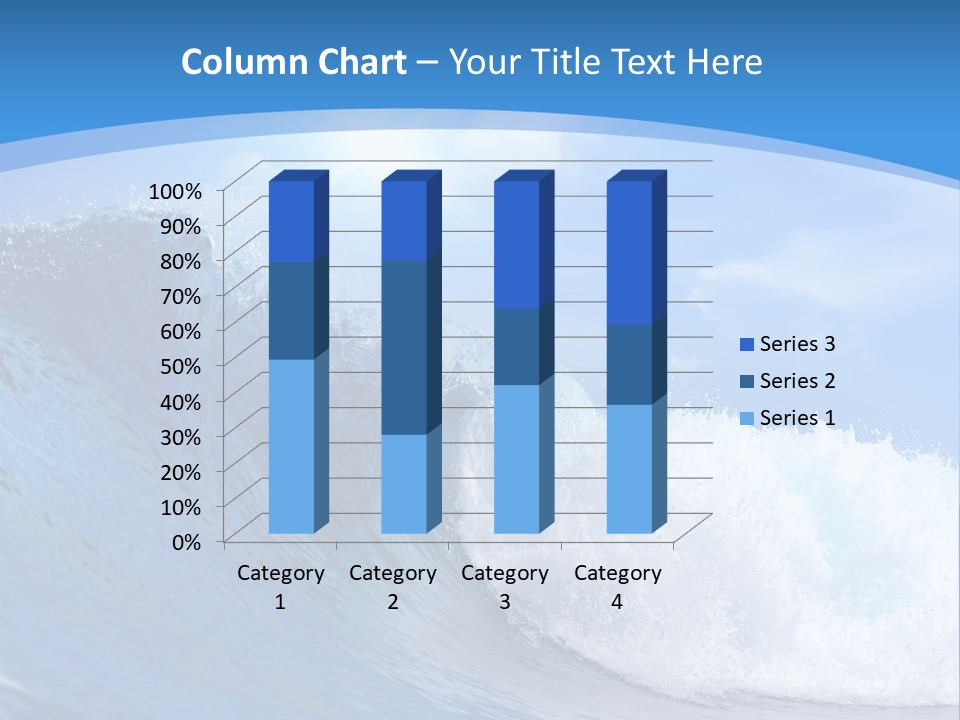 Column Chart – Your Title Text Here

100%
90%
80%
70%
60%
50%
40%
30%
20%
10%
0%

Category 1
Category 2
Category 3
Category 4

Series 3
Series 2
Series 1